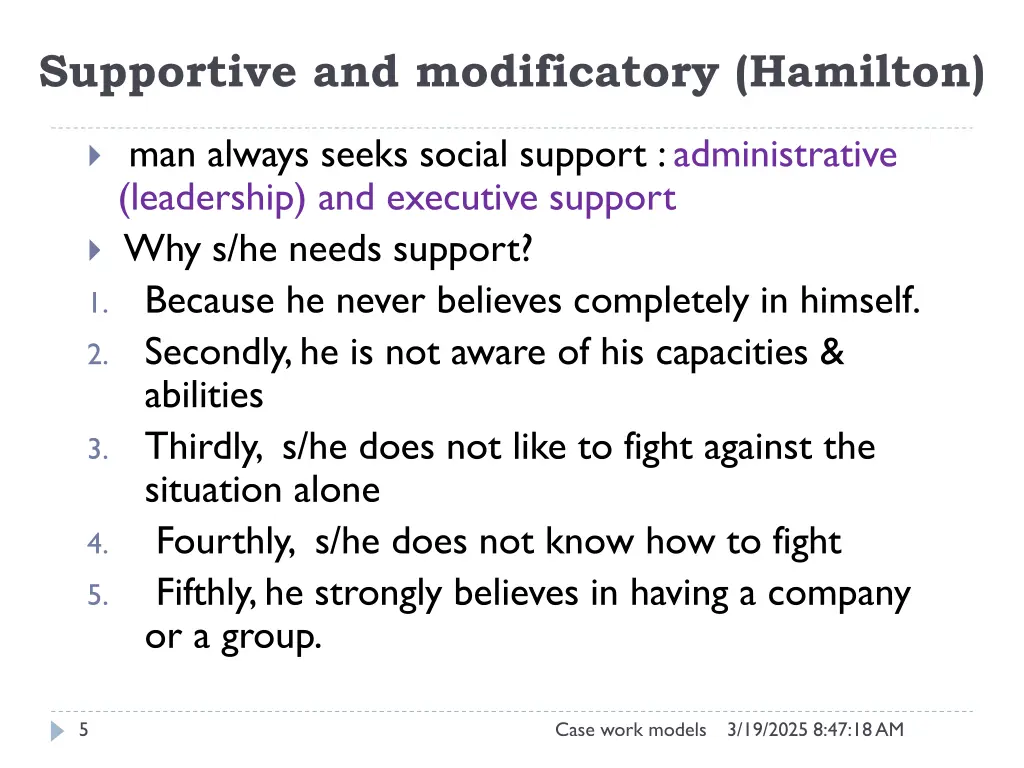 Supportive and modificatory (Hamilton)

man always seeks social support : administrative (leadership) and executive support

Why s/he needs support?

1. Because he never believes completely in himself.
2. Secondly, he is not aware of his capacities & abilities
3. Thirdly, s/he does not like to fight against the situation alone
4. Fourthly, s/he does not know how to fight
5. Fifthly, he strongly believes in having a company or a group.

5

Case work models 3/19/2025 8:47:18 AM